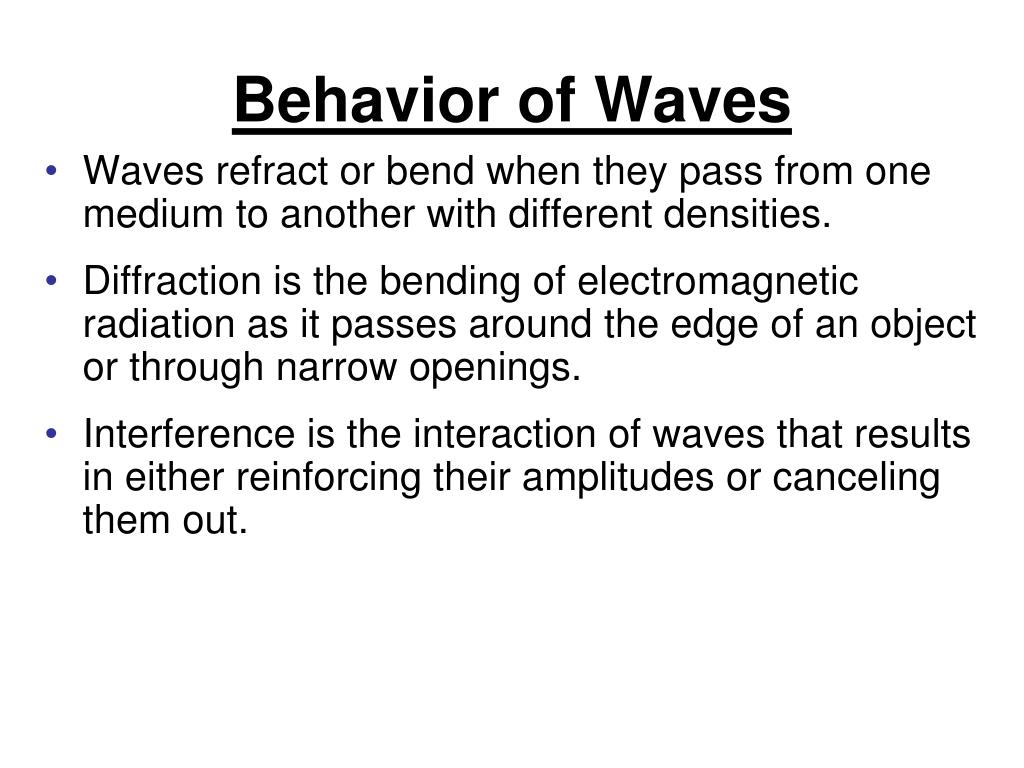 Behavior of Waves

• Waves refract or bend when they pass from one medium to another with different densities.

• Diffraction is the bending of electromagnetic radiation as it passes around the edge of an object or through narrow openings.

• Interference is the interaction of waves that results in either reinforcing their amplitudes or canceling them out.